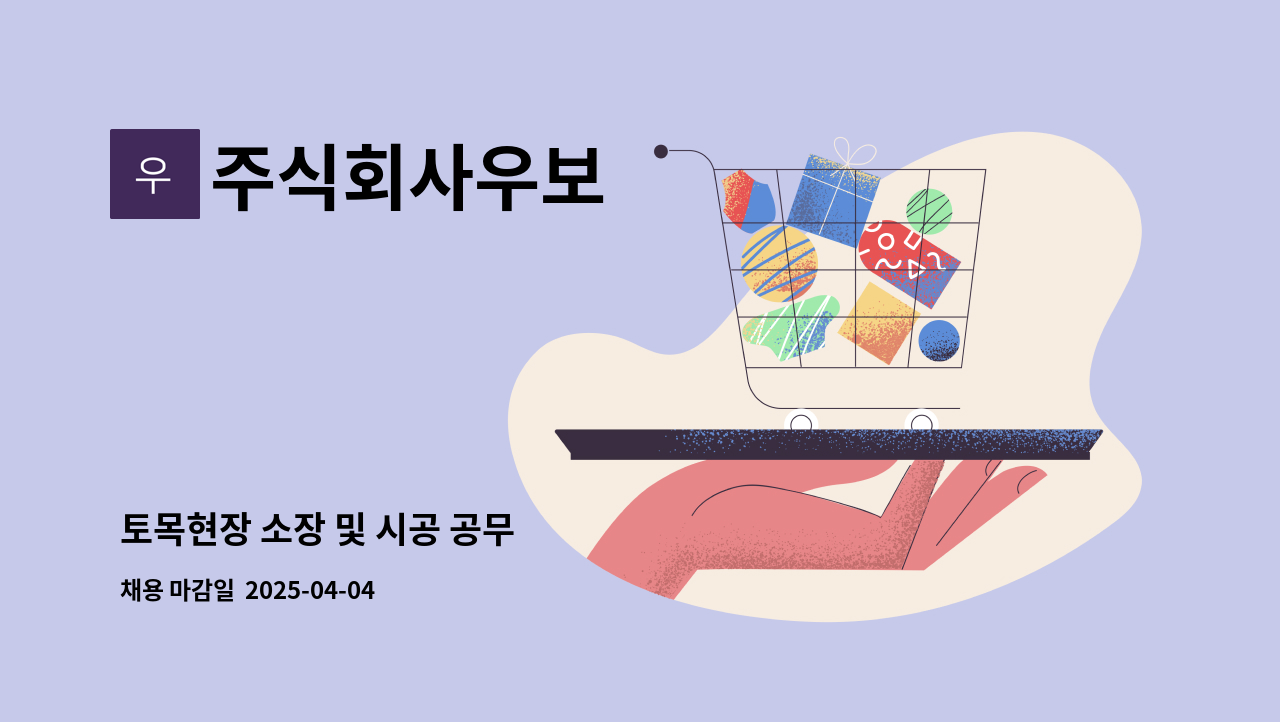 우

주식회사우보

토목현장 소장 및 시공 공무

채용 마감일 2025-04-04